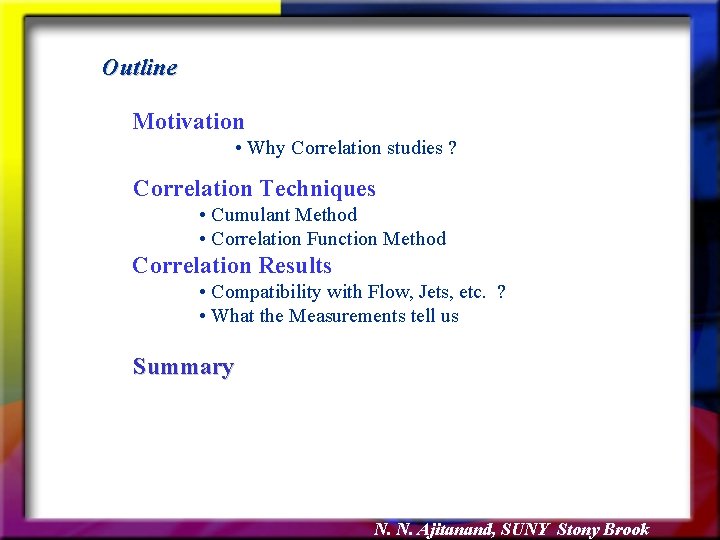 Outline

Motivation

• Why Correlation studies ?

Correlation Techniques

• Cumulant Method
• Correlation Function Method

Correlation Results

• Compatibility with Flow, Jets, etc. ?
• What the Measurements tell us

Summary

N. N. Ajitanand, SUNY Stony Brook